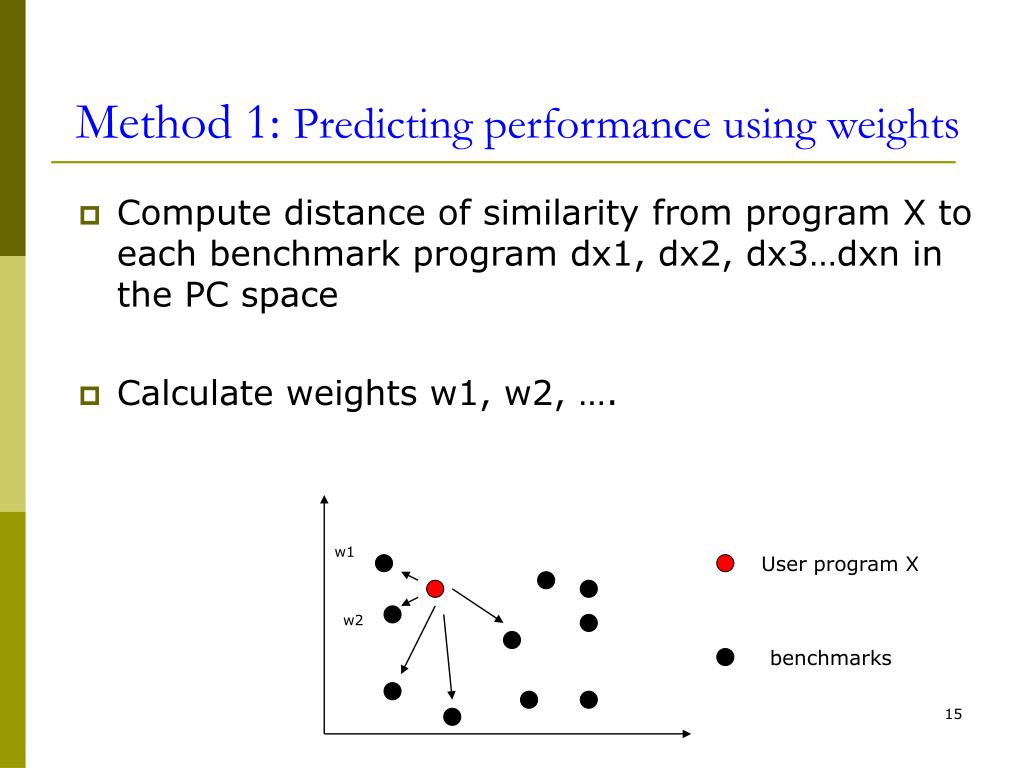 Method 1: Predicting performance using weights

Compute distance of similarity from program X to each benchmark program dx1, dx2, dx3…dxn in the PC space

Calculate weights w1, w2, ….

w1

w2

User program X

benchmarks

15